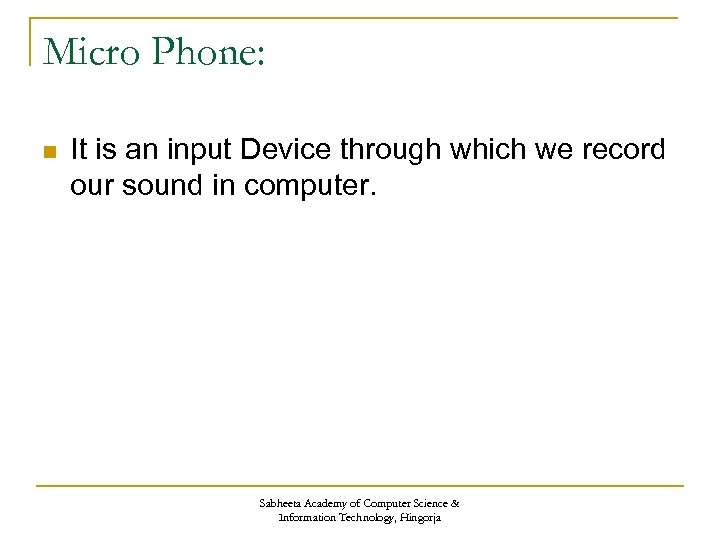 Micro Phone:

It is an input Device through which we record our sound in computer.

Sabheeta Academy of Computer Science & Information Technology, Hingorja